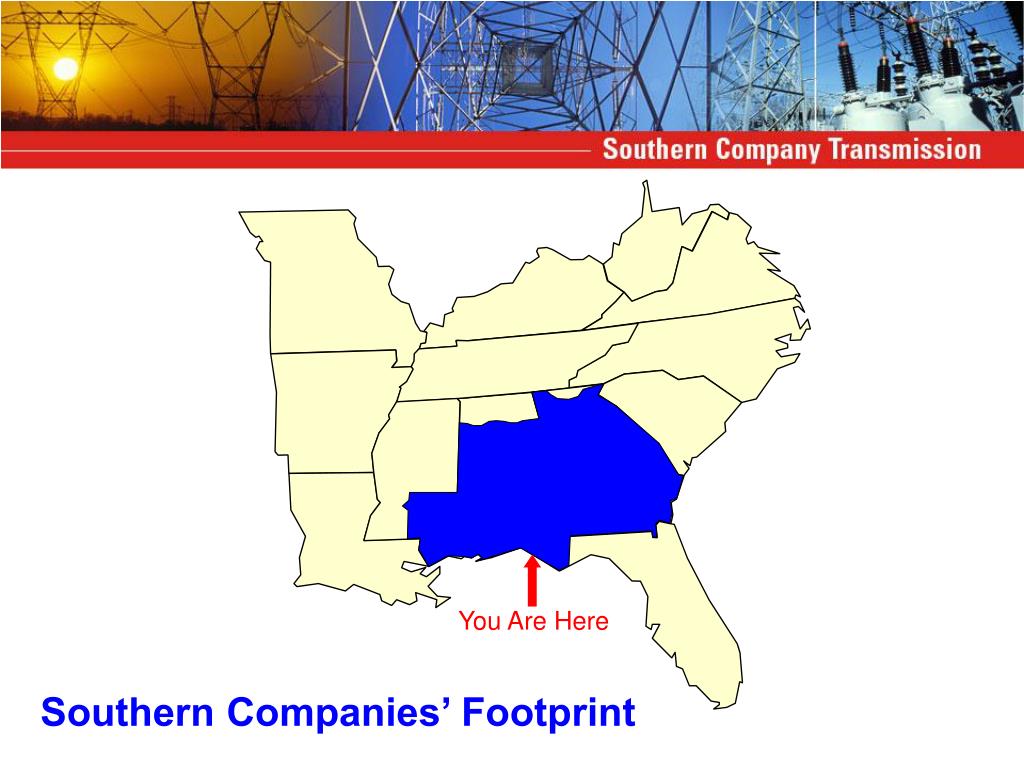 Southern Company Transmission

You Are Here

Southern Companies’ Footprint